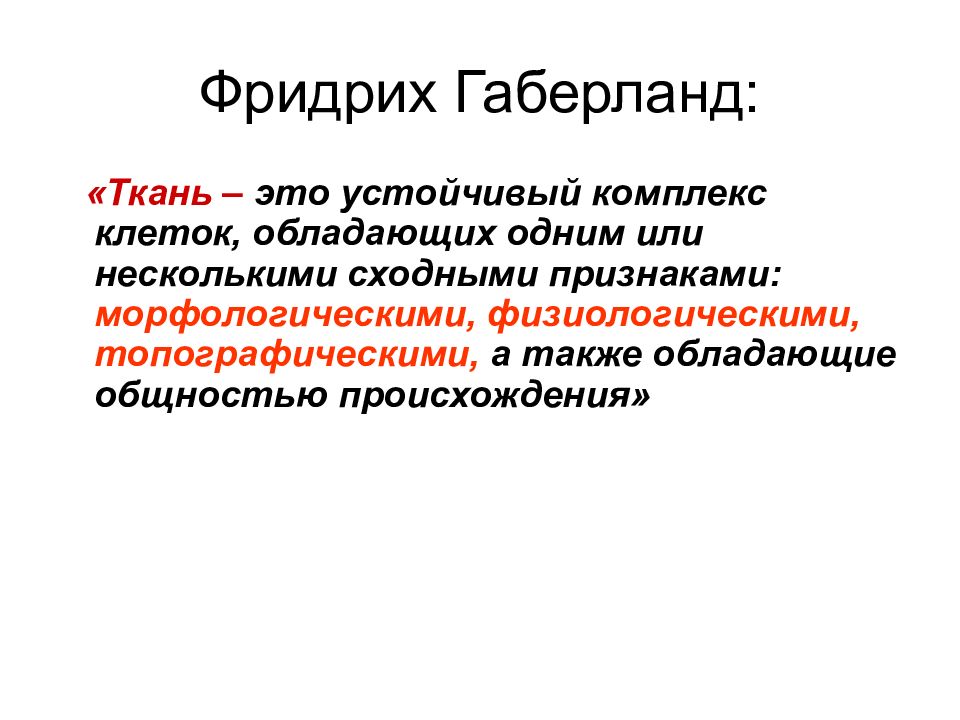 Фридрих Габерланд:

«Ткань – это устойчивый комплекс клеток, обладающих одним или несколькими сходными признаками: морфологическими, физиологическими, топографическими, а также обладающие общностью происхождения»